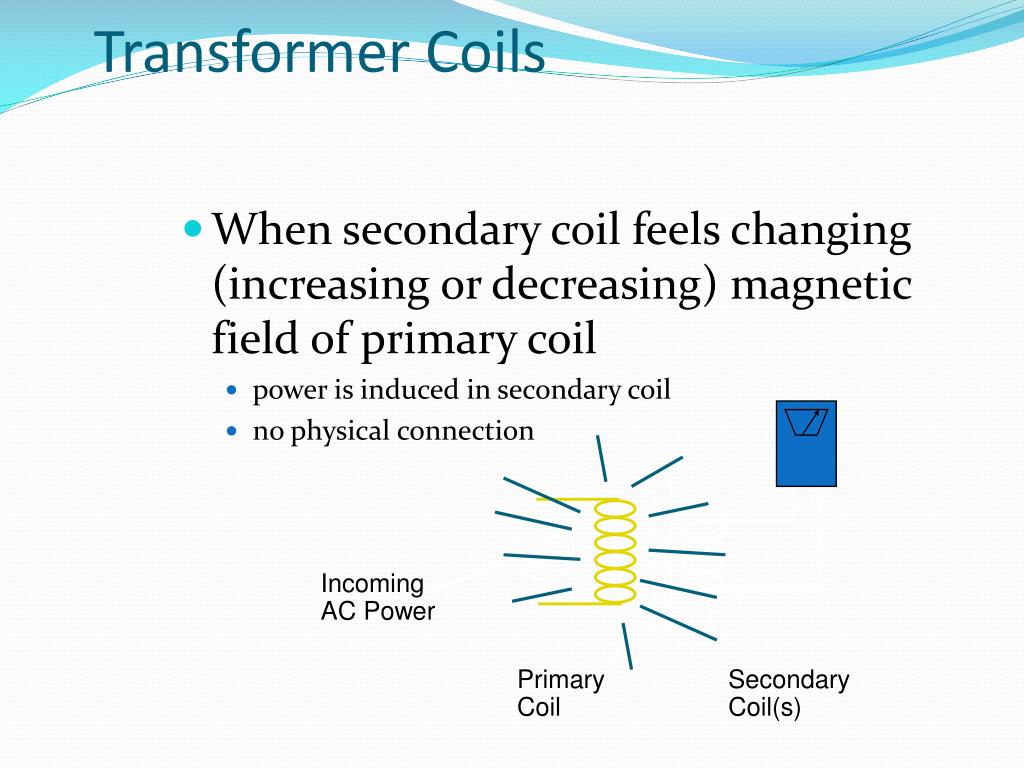 Transformer Coils

When secondary coil feels changing (increasing or decreasing) magnetic field of primary coil

power is induced in secondary coil

no physical connection

Incoming AC Power

Primary Coil

Secondary Coil(s)